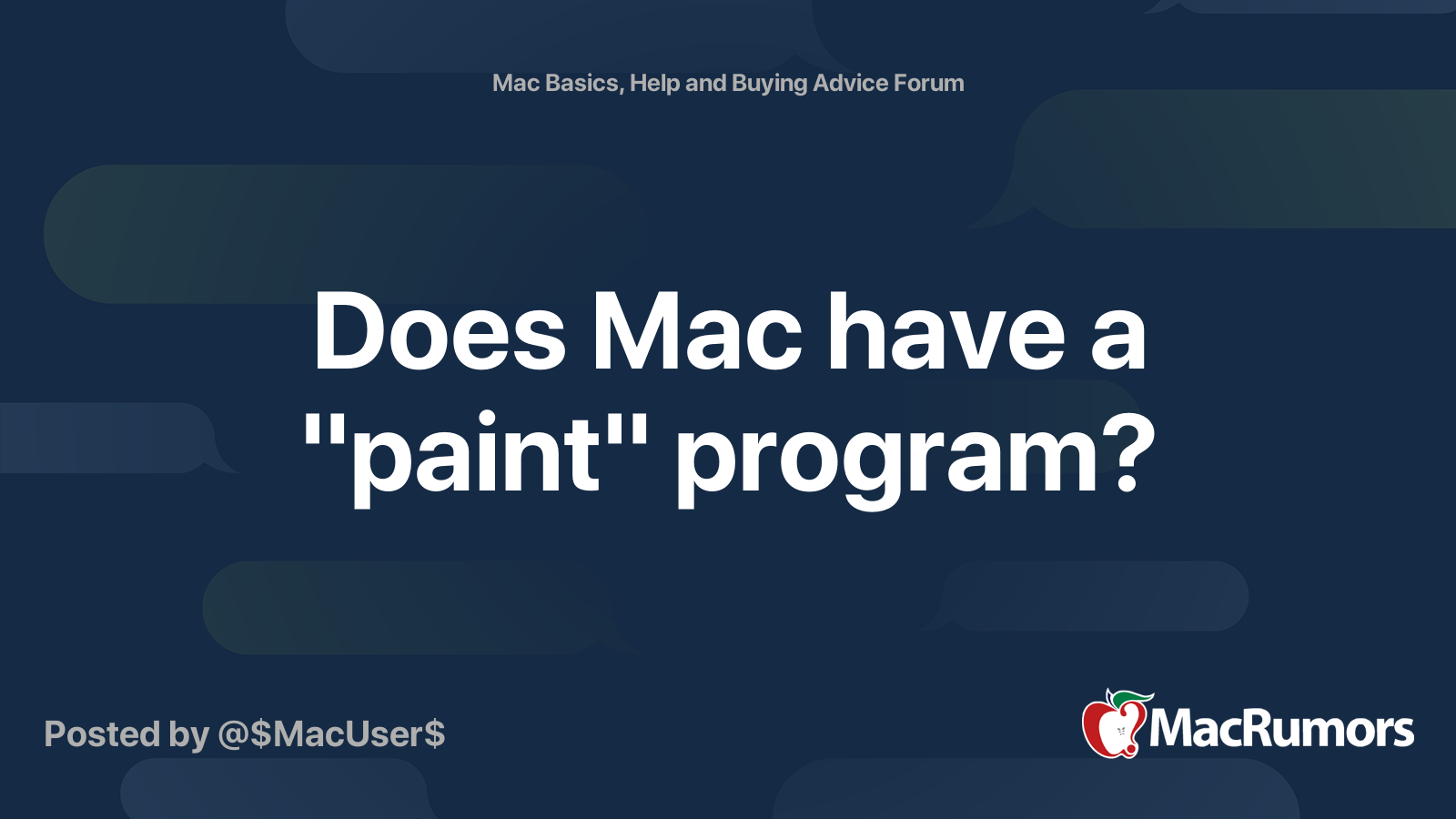 Mac Basics, Help and Buying Advice Forum

Does Mac have a "paint" program?

Posted by @\$MacUser\$

MacRumors